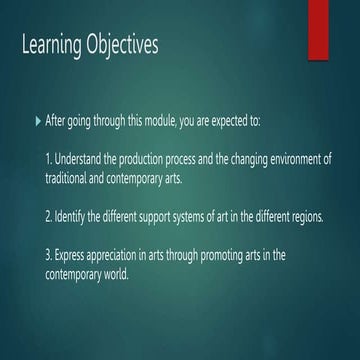 Learning Objectives

After going through this module, you are expected to:

1. Understand the production process and the changing environment of traditional and contemporary arts.

2. Identify the different support systems of art in the different regions.

3. Express appreciation in arts through promoting arts in the contemporary world.